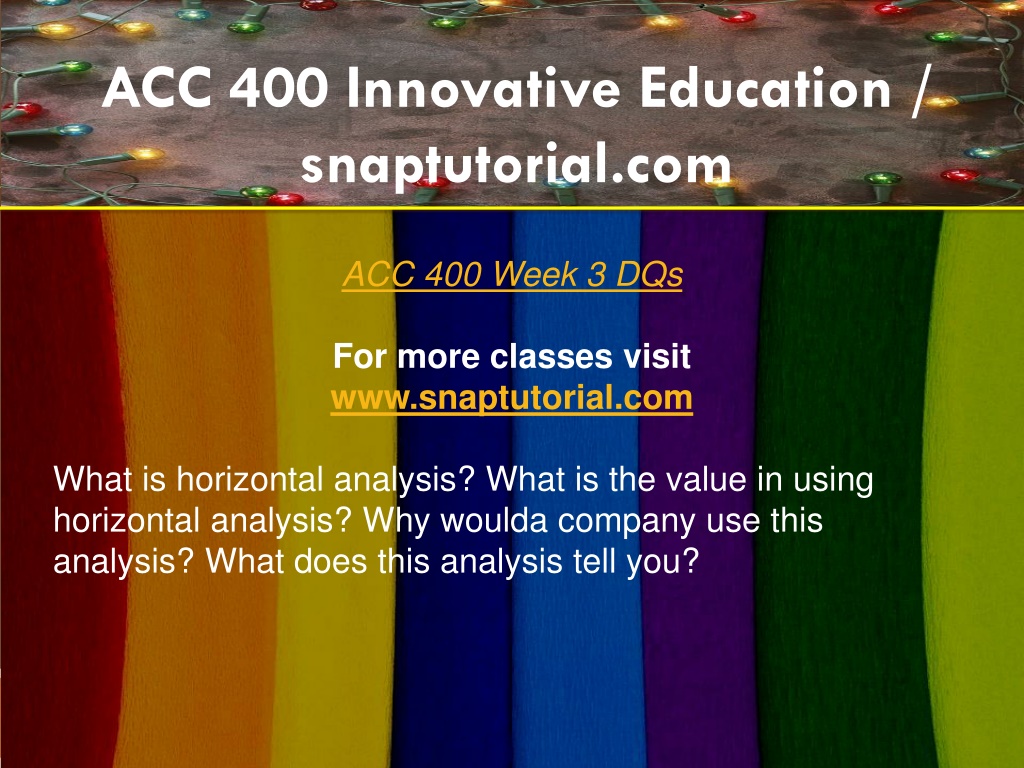 ACC 400 Innovative Education / snaptutorial.com

ACC 400 Week 3 DQs

For more classes visit
www.snaptutorial.com

What is horizontal analysis? What is the value in using horizontal analysis? Why woulda company use this analysis? What does this analysis tell you?